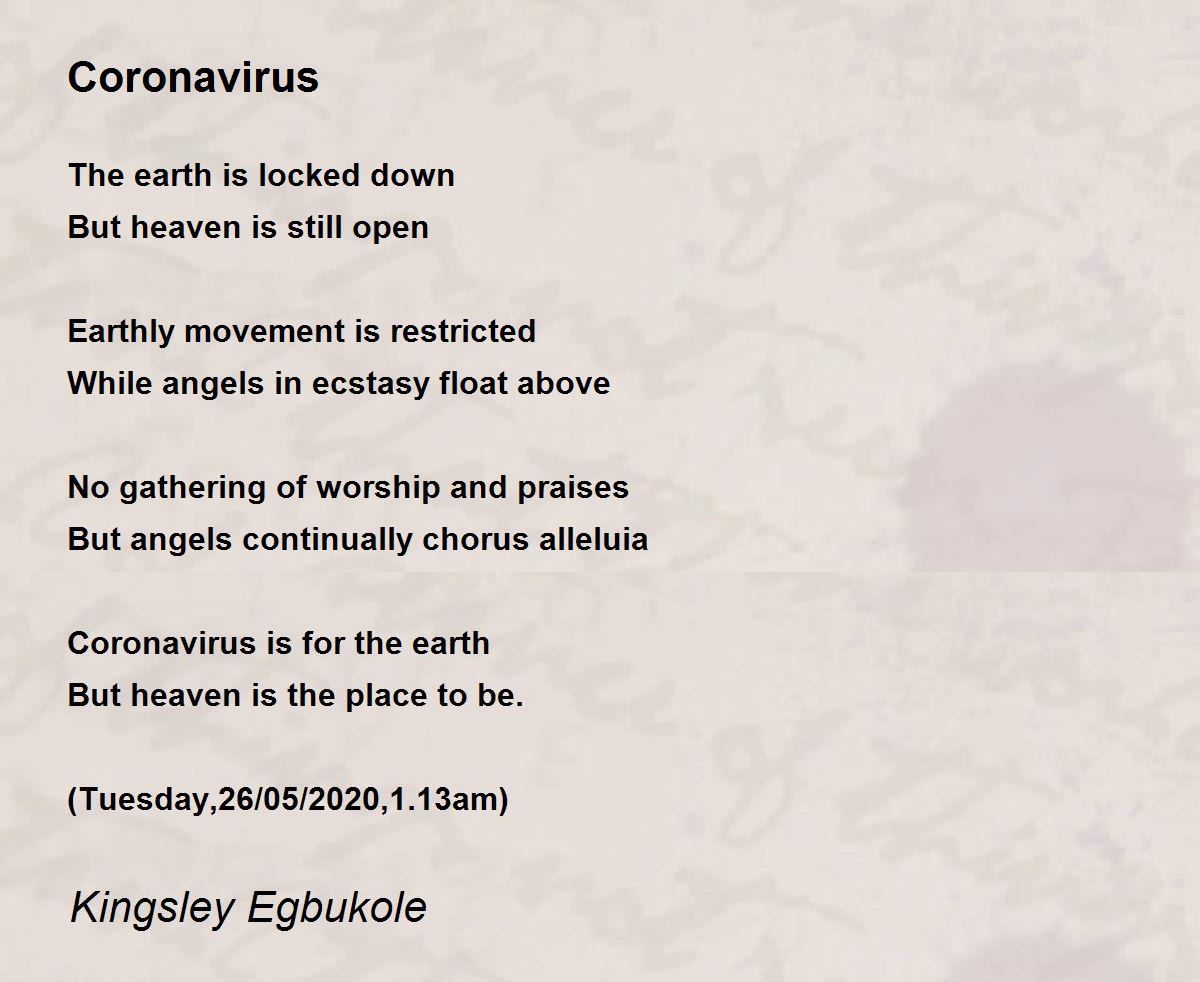 Coronavirus

The earth is locked down
But heaven is still open

Earthly movement is restricted
While angels in ecstasy float above

No gathering of worship and praises
But angels continually chorus alleluia

Coronavirus is for the earth
But heaven is the place to be.

(Tuesday,26/05/2020,1.13am)

Kingsley Egbukole